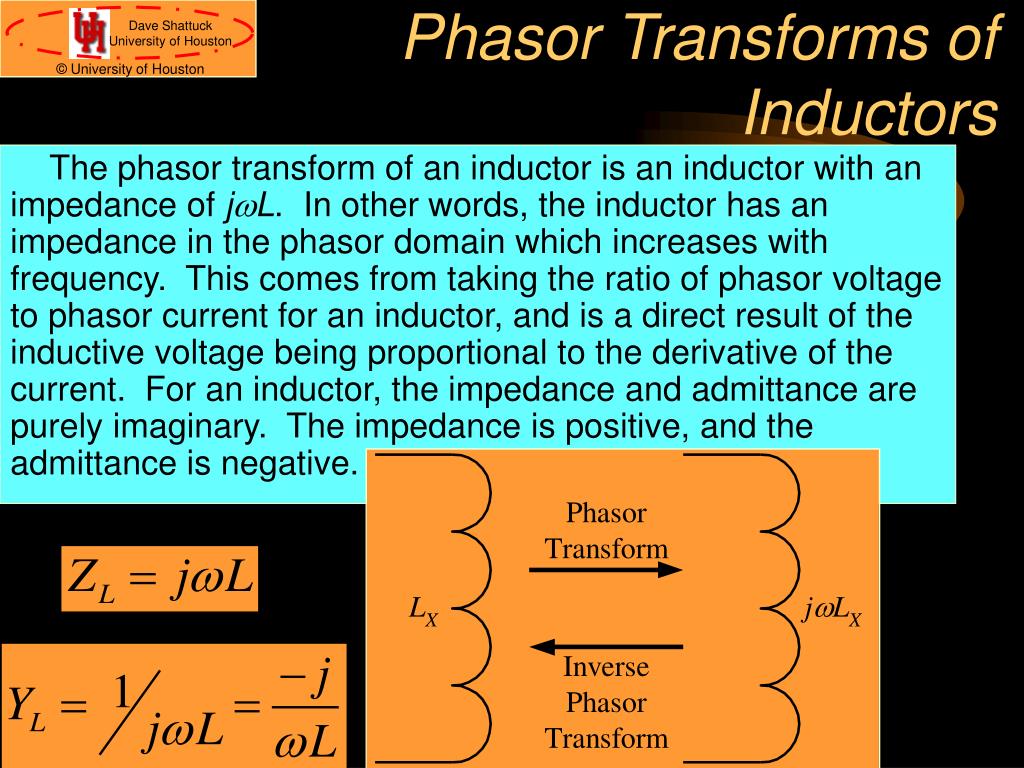 Dave Shattuck
University of Houston
© University of Houston

Phasor Transforms of Inductors

The phasor transform of an inductor is an inductor with an impedance of $j\omega L$. In other words, the inductor has an impedance in the phasor domain which increases with frequency. This comes from taking the ratio of phasor voltage to phasor current for an inductor, and is a direct result of the inductive voltage being proportional to the derivative of the current. For an inductor, the impedance and admittance are purely imaginary. The impedance is positive, and the admittance is negative.

$Z_L = j\omega L$

$Y_L = 1/j\omega L = \frac{-j}{\omega L}$

$L_X$

Phasor Transform

Inverse Phasor Transform

$j\omega L_X$